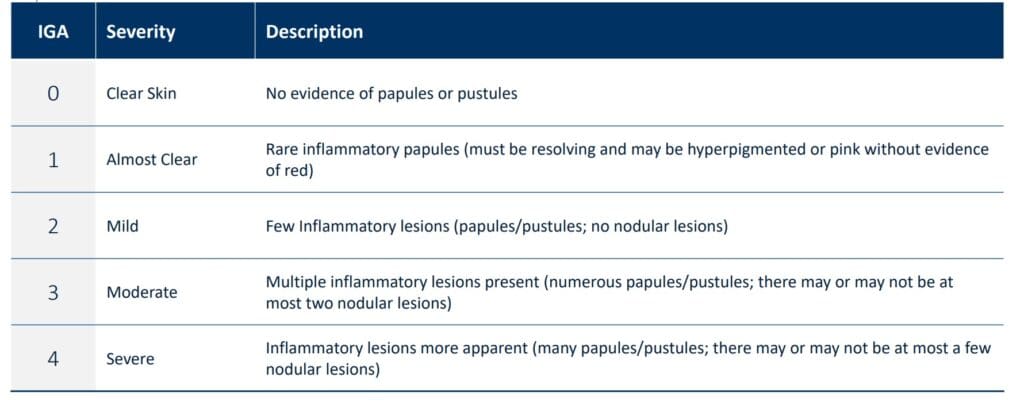 | IGA | Severity | Description |
|---|---|---|
| 0 | Clear Skin | No evidence of papules or pustules |
| 1 | Almost Clear | Rare inflammatory papules (must be resolving and may be hyperpigmented or pink without evidence of red) |
| 2 | Mild | Few Inflammatory lesions (papules/pustules; no nodular lesions) |
| 3 | Moderate | Multiple inflammatory lesions present (numerous papules/pustules; there may or may not be at most two nodular lesions) |
| 4 | Severe | Inflammatory lesions more apparent (many papules/pustules; there may or may not be at most a few nodular lesions) |